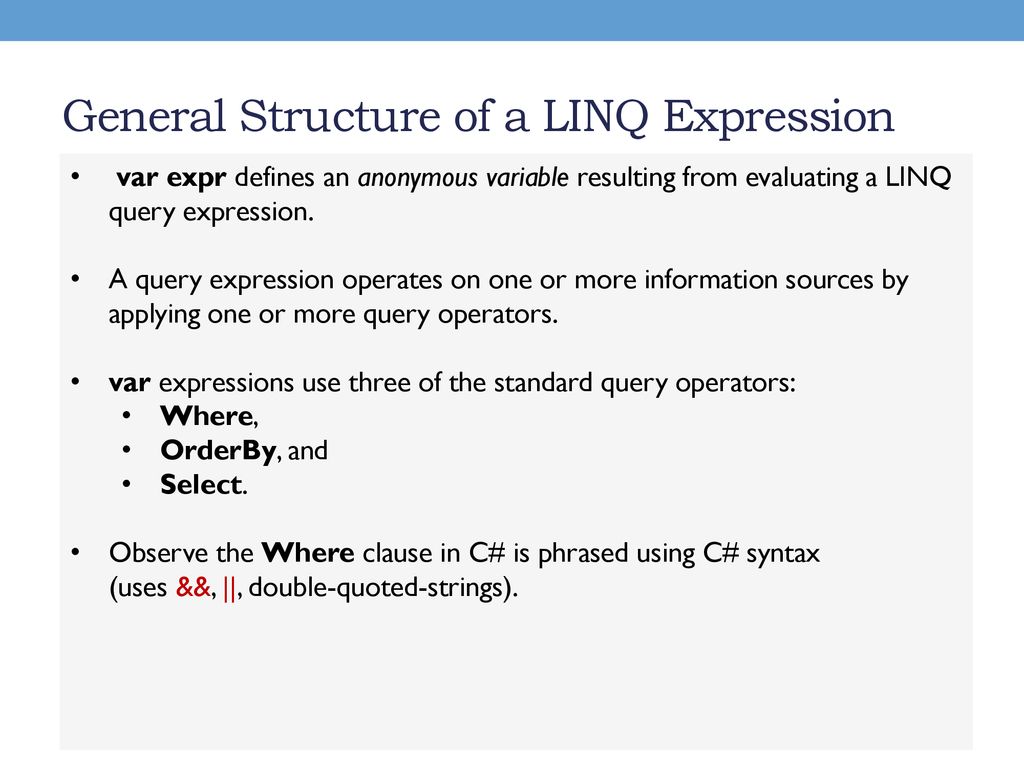 General Structure of a LINQ Expression

• var expr defines an anonymous variable resulting from evaluating a LINQ query expression.

• A query expression operates on one or more information sources by applying one or more query operators.

• var expressions use three of the standard query operators:
  • Where,
  • OrderBy, and
  • Select.

• Observe the Where clause in C# is phrased using C# syntax (uses &&, ||, double-quoted-strings).